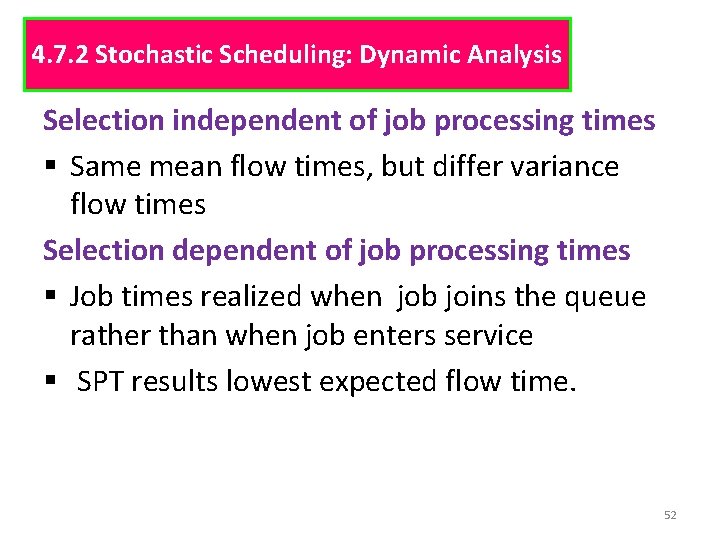 4.7.2 Stochastic Scheduling: Dynamic Analysis

Selection independent of job processing times

▪ Same mean flow times, but differ variance flow times

Selection dependent of job processing times

▪ Job times realized when job joins the queue rather than when job enters service

▪ SPT results lowest expected flow time.

52